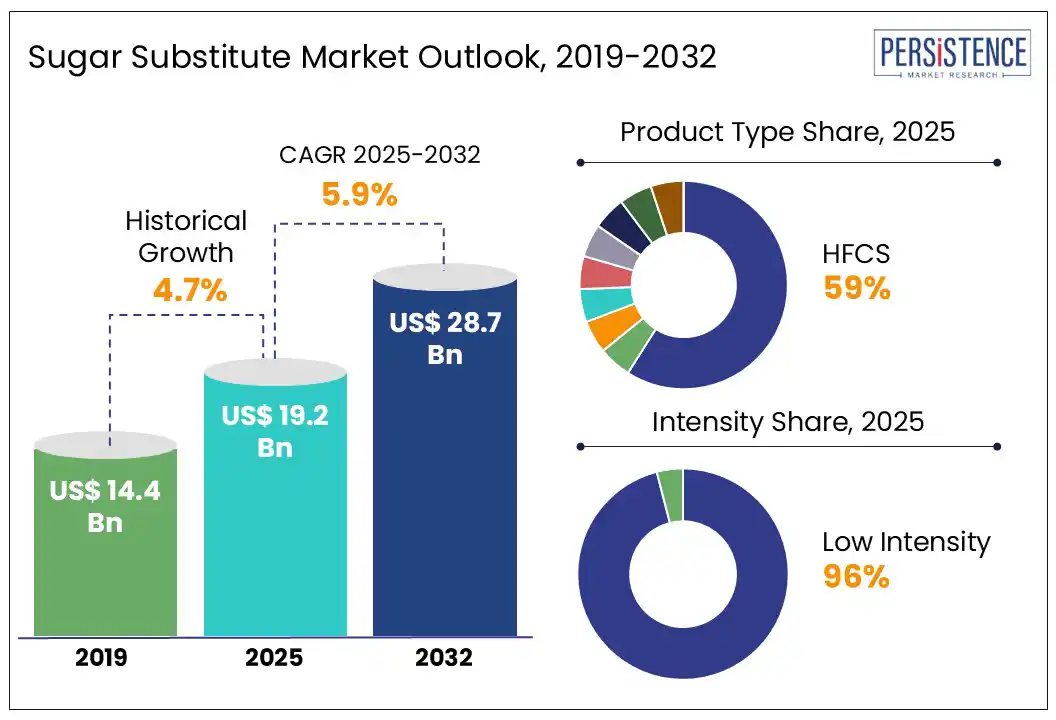 Sugar Substitute Market Outlook, 2019-2032

PERSISTENCE
MARKET RESEARCH

CAGR 2025-2032
5.9%

Historical Growth
4.7%

US$ 14.4 Bn

US$ 19.2 Bn

US$ 28.7 Bn

2019

2025

2032

Product Type Share, 2025

HFCS
59%

Intensity Share, 2025

Low Intensity
96%